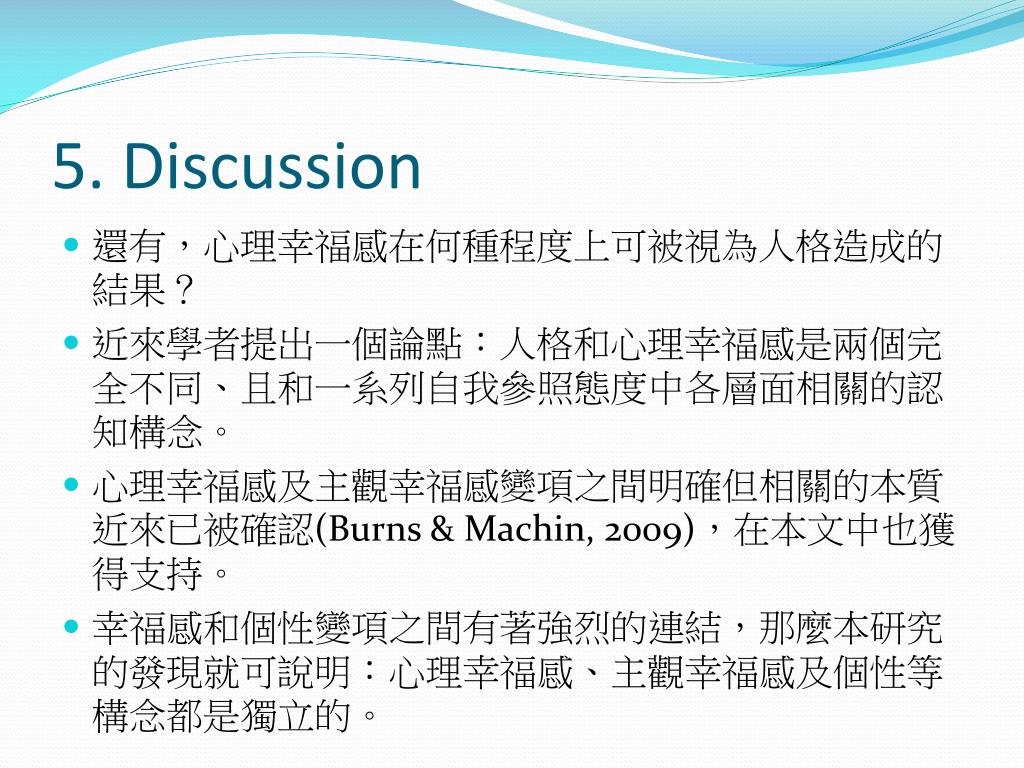 5. Discussion

還有，心理幸福感在何種程度上可被視為人格造成的結果？

近來學者提出一個論點：人格和心理幸福感是兩個完全不同、且和一系列自我參照態度中各層面相關的認知構念。

心理幸福感及主觀幸福感變項之間明確但相關的本質近來已被確認(Burns & Machin, 2009)，在本文中也獲得支持。

幸福感和個性變項之間有著強烈的連結，那麼本研究的發現就可說明：心理幸福感、主觀幸福感及個性等構念都是獨立的。